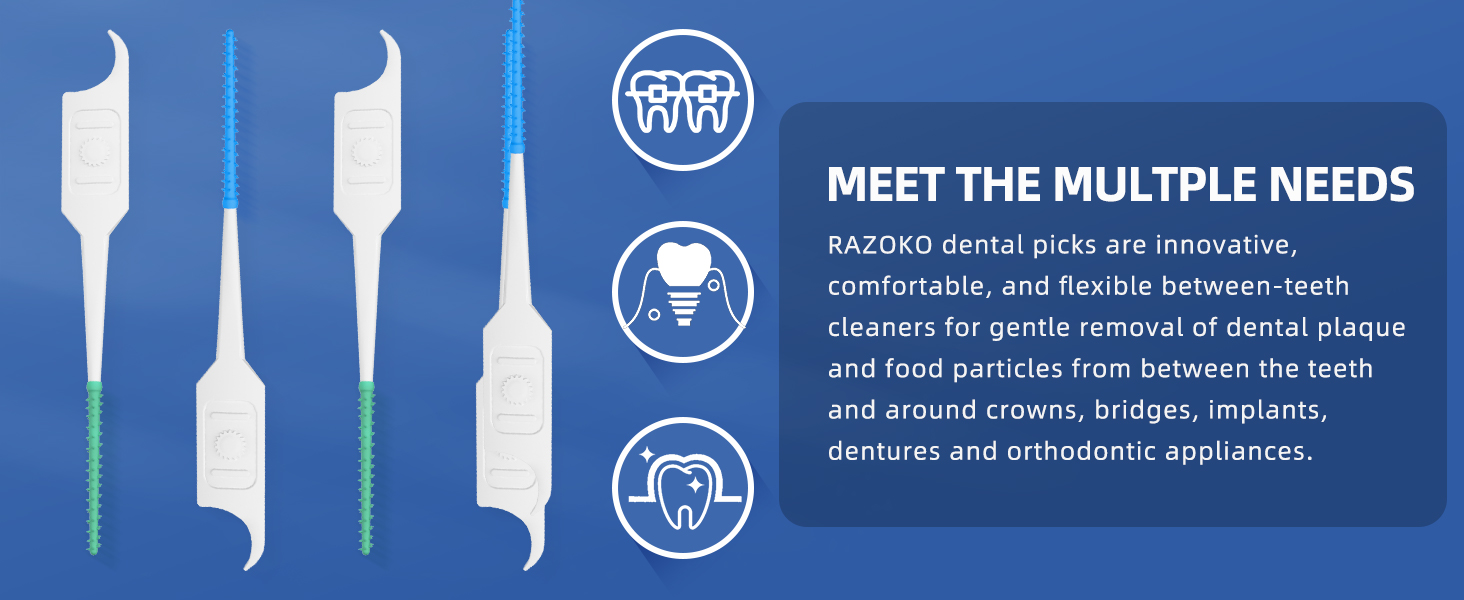 MEET THE MULTPLE NEEDS

RAZOKO dental picks are innovative, comfortable, and flexible between-teeth cleaners for gentle removal of dental plaque and food particles from between the teeth and around crowns, bridges, implants, dentures and orthodontic appliances.